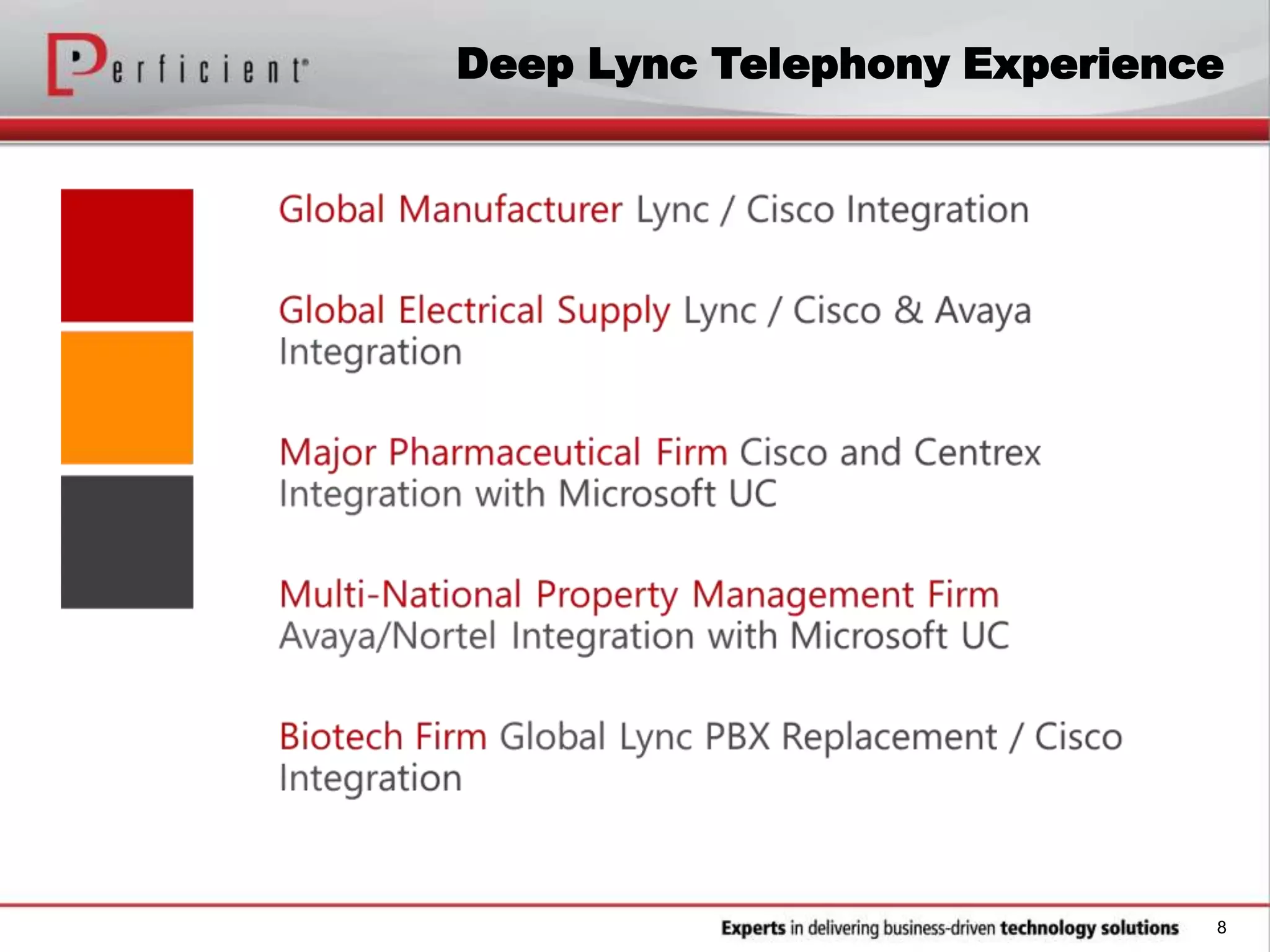 Perficient

Deep Lync Telephony Experience

Global Manufacturer Lync / Cisco Integration

Global Electrical Supply Lync / Cisco & Avaya Integration

Major Pharmaceutical Firm Cisco and Centrex Integration with Microsoft UC

Multi-National Property Management Firm Avaya/Nortel Integration with Microsoft UC

Biotech Firm Global Lync PBX Replacement / Cisco Integration

Experts in delivering business-driven technology solutions

8